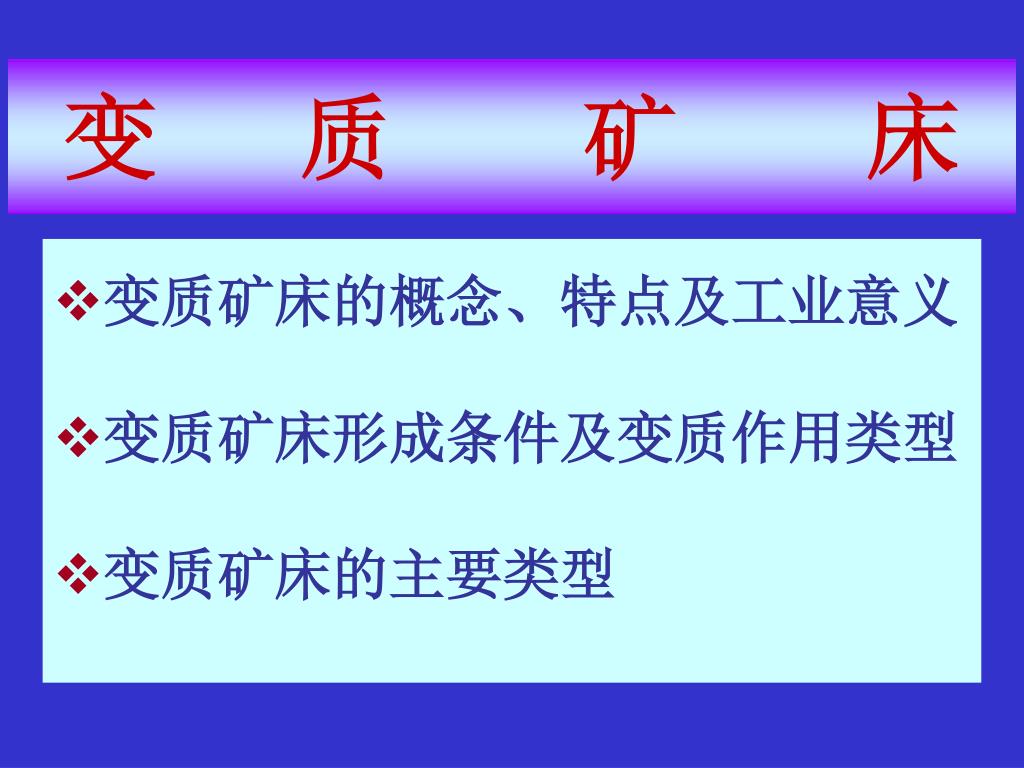 变 质 矿 床

❖变质矿床的概念、特点及工业意义

❖变质矿床形成条件及变质作用类型

❖变质矿床的主要类型